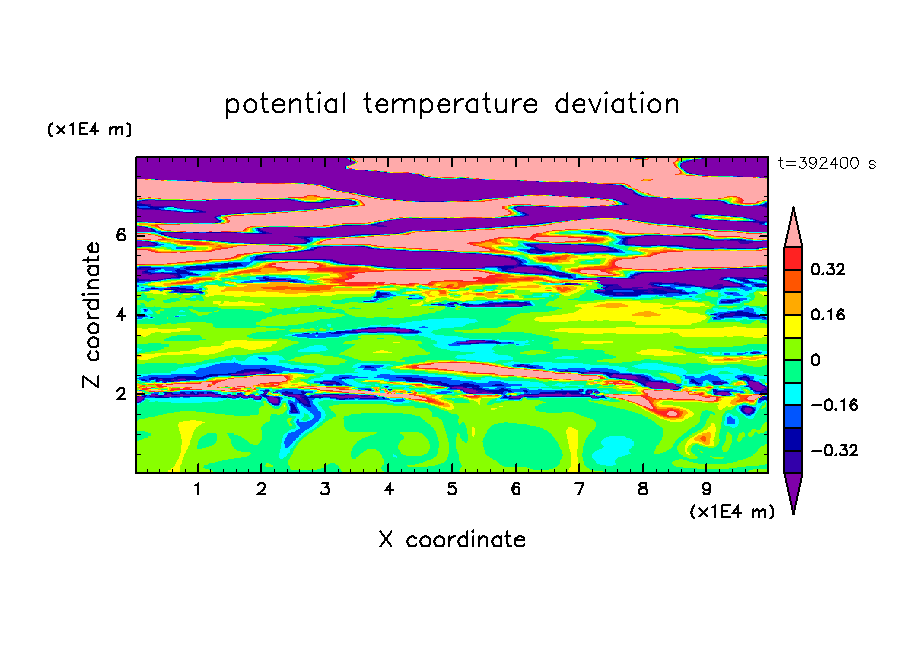 potential temperature deviation

(x1E4 m)

t=392400 s

Z coordinate

6
4
2

0.32
0.16
0
−0.16
−0.32

1 2 3 4 5 6 7 8 9

(x1E4 m)

X coordinate